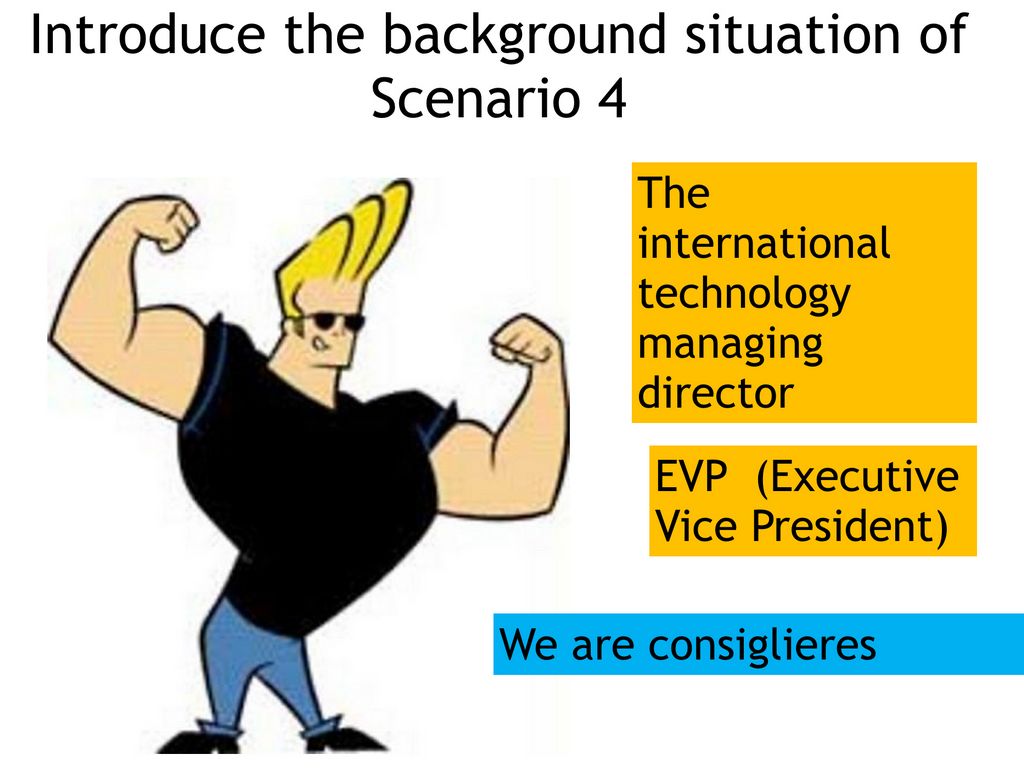 Introduce the background situation of Scenario 4

The international technology managing director

EVP (Executive Vice President)

We are consiglieres